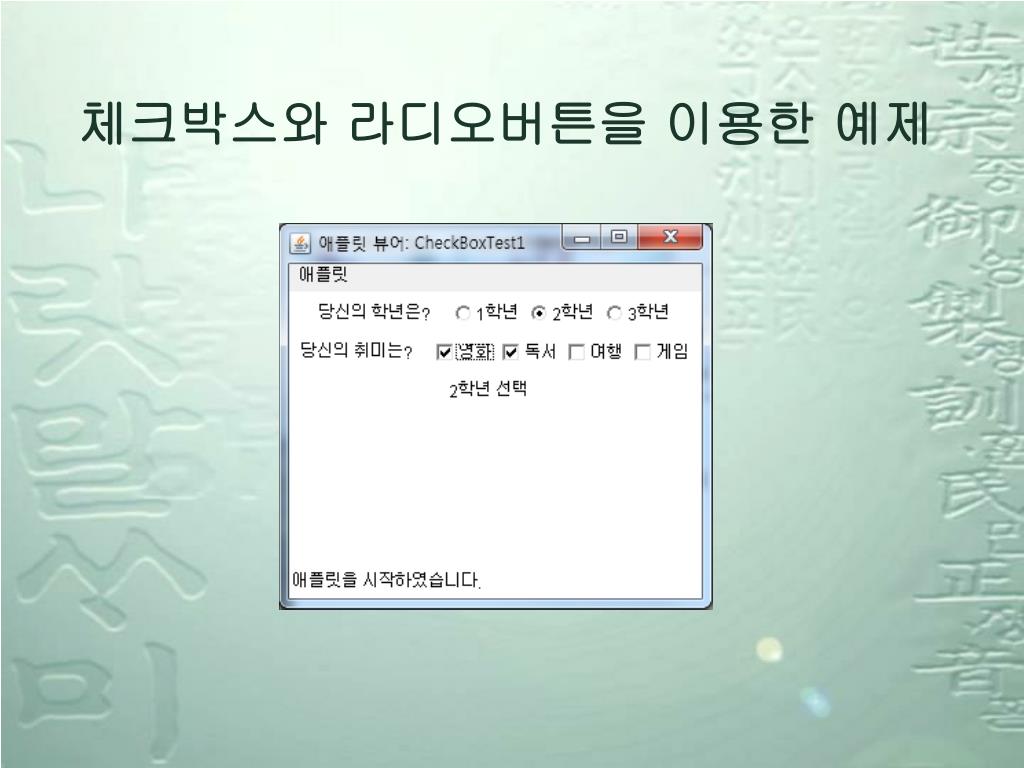 체크박스와 라디오버튼을 이용한 예제

애플릿 뷰어: CheckBoxTest1

애플릿

당신의 학년은? 1학년 2학년 3학년

당신의 취미는? 영화 독서 여행 게임

2학년 선택

애플릿을 시작하였습니다.